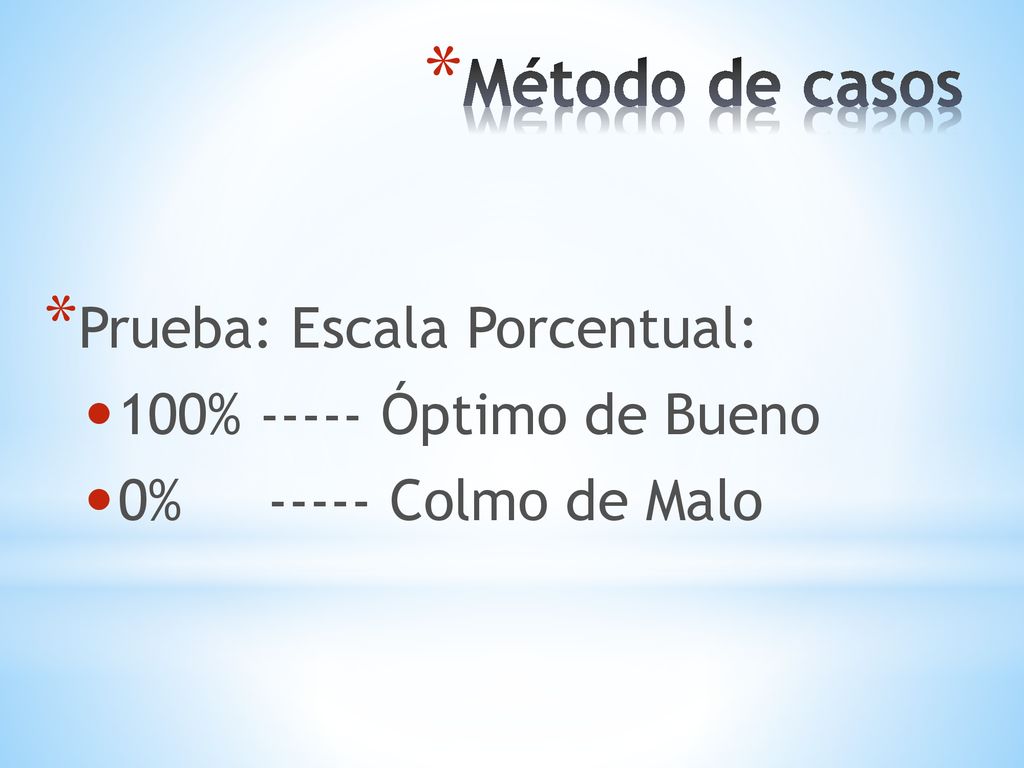 *Método de casos

*Prueba: Escala Porcentual:
• 100% ----- Óptimo de Bueno
• 0% ----- Colmo de Malo